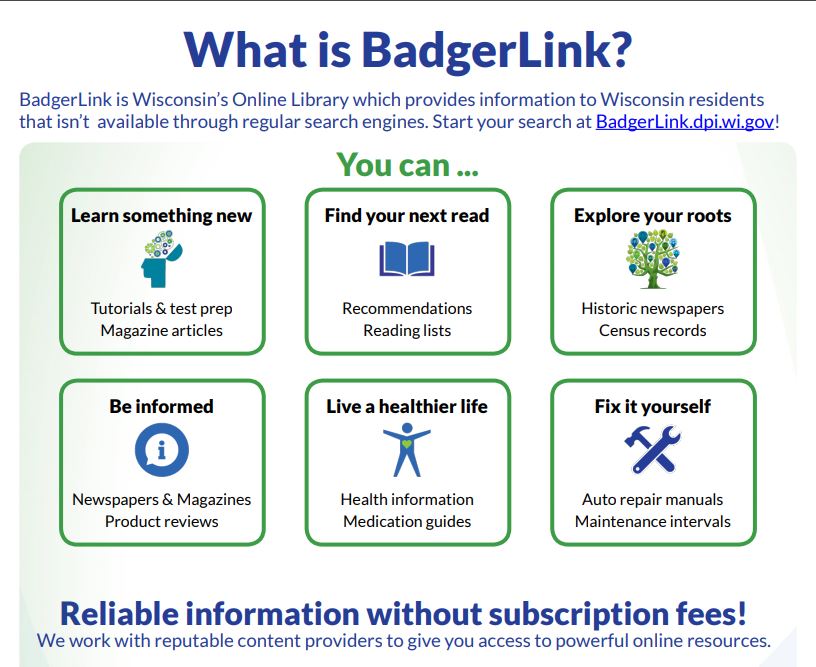 What is BadgerLink?

BadgerLink is Wisconsin's Online Library which provides information to Wisconsin residents that isn't available through regular search engines. Start your search at BadgerLink.dpi.wi.gov!

You can ...

Learn something new
Tutorials & test prep
Magazine articles

Find your next read
Recommendations
Reading lists

Explore your roots
Historic newspapers
Census records

Be informed
Newspapers & Magazines
Product reviews

Live a healthier life
Health information
Medication guides

Fix it yourself
Auto repair manuals
Maintenance intervals

Reliable information without subscription fees!
We work with reputable content providers to give you access to powerful online resources.